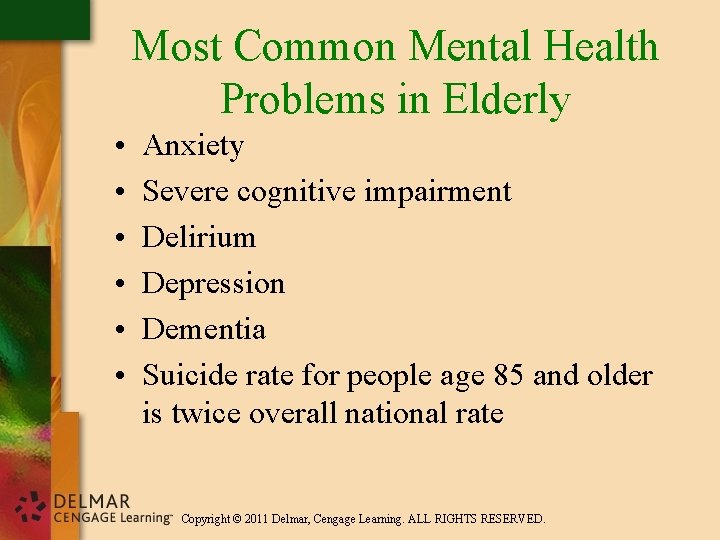 Most Common Mental Health Problems in Elderly

• Anxiety
• Severe cognitive impairment
• Delirium
• Depression
• Dementia
• Suicide rate for people age 85 and older is twice overall national rate

DELMAR
CENGAGE Learning™ Copyright © 2011 Delmar, Cengage Learning. ALL RIGHTS RESERVED.